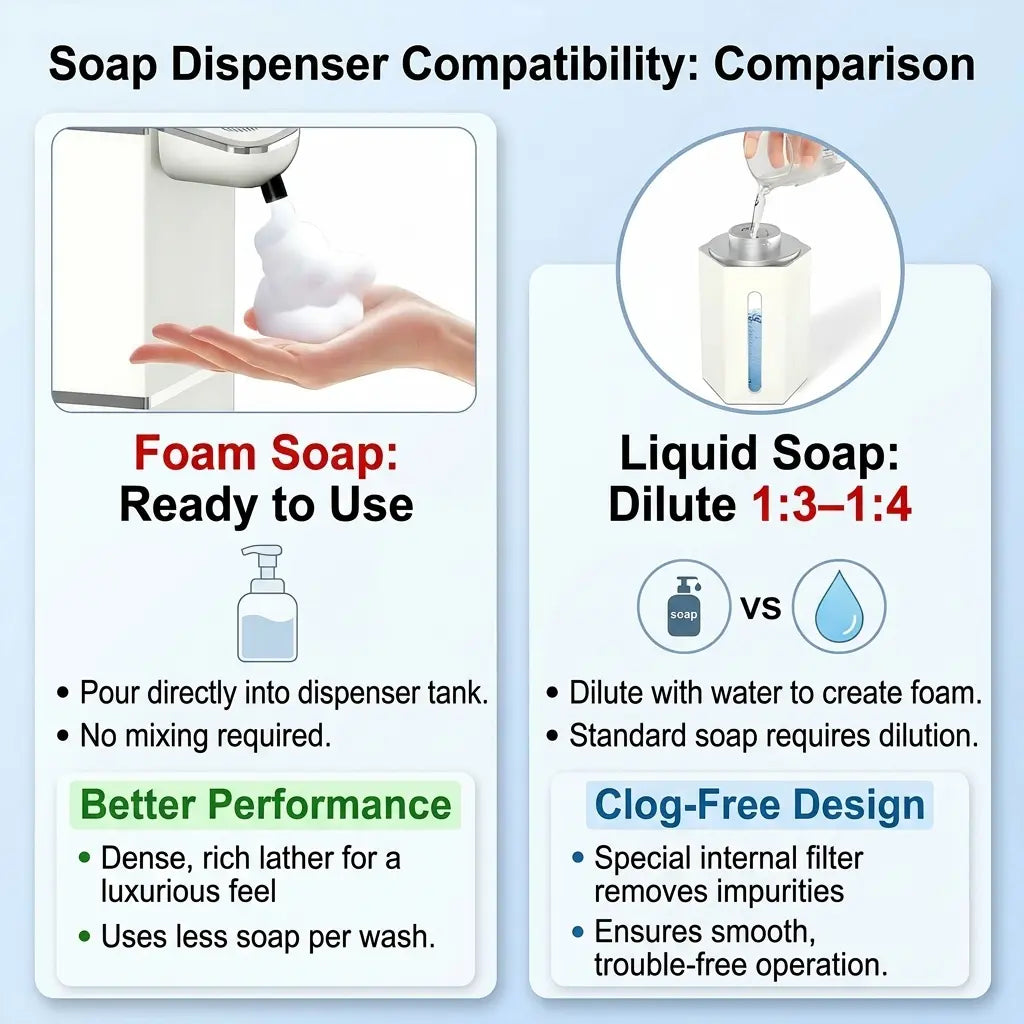 Soap Dispenser Compatibility: Comparison

Foam Soap:
Ready to Use

• Pour directly into dispenser tank.
• No mixing required.

Better Performance
• Dense, rich lather for a luxurious feel
• Uses less soap per wash.

Liquid Soap:
Dilute 1:3–1:4

soap vs

• Dilute with water to create foam.
• Standard soap requires dilution.

Clog-Free Design
• Special internal filter removes impurities
• Ensures smooth, trouble-free operation.